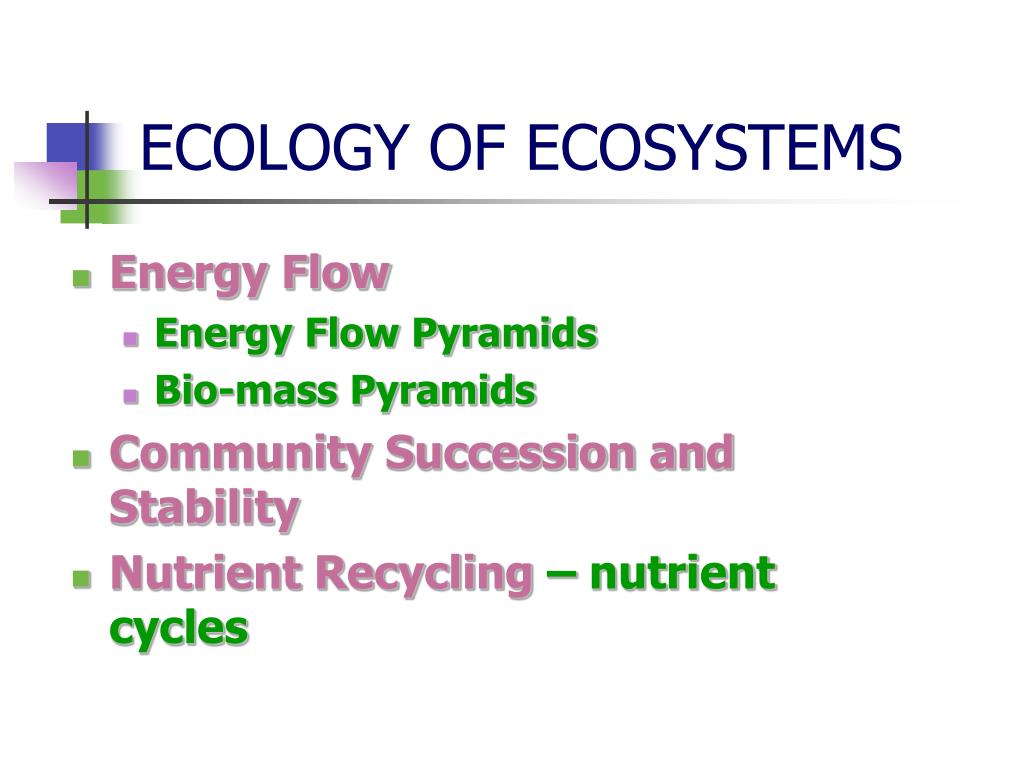 ECOLOGY OF ECOSYSTEMS

- Energy Flow
  - Energy Flow Pyramids
  - Bio-mass Pyramids
- Community Succession and Stability
- Nutrient Recycling – nutrient cycles